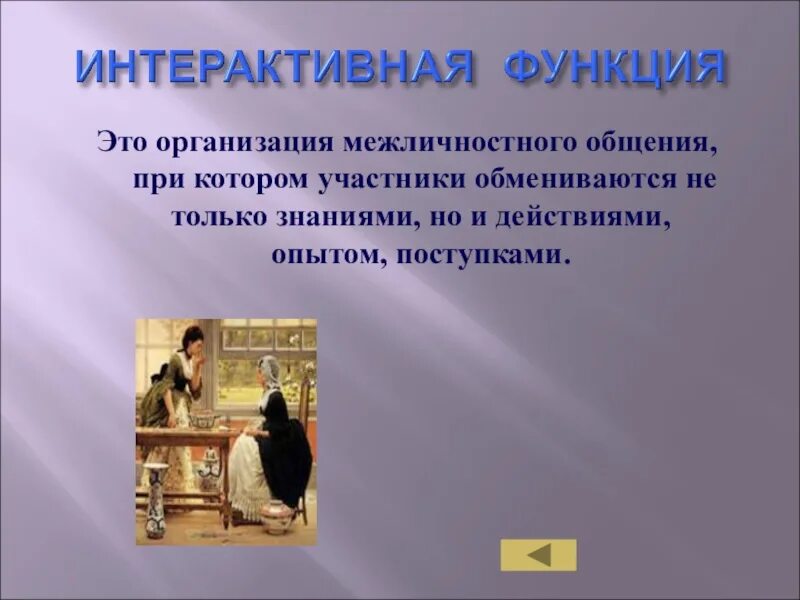 ИНТЕРАКТИВНАЯ ФУНКЦИЯ

Это организация межличностного общения, при котором участники обмениваются не только знаниями, но и действиями, опытом, поступками.